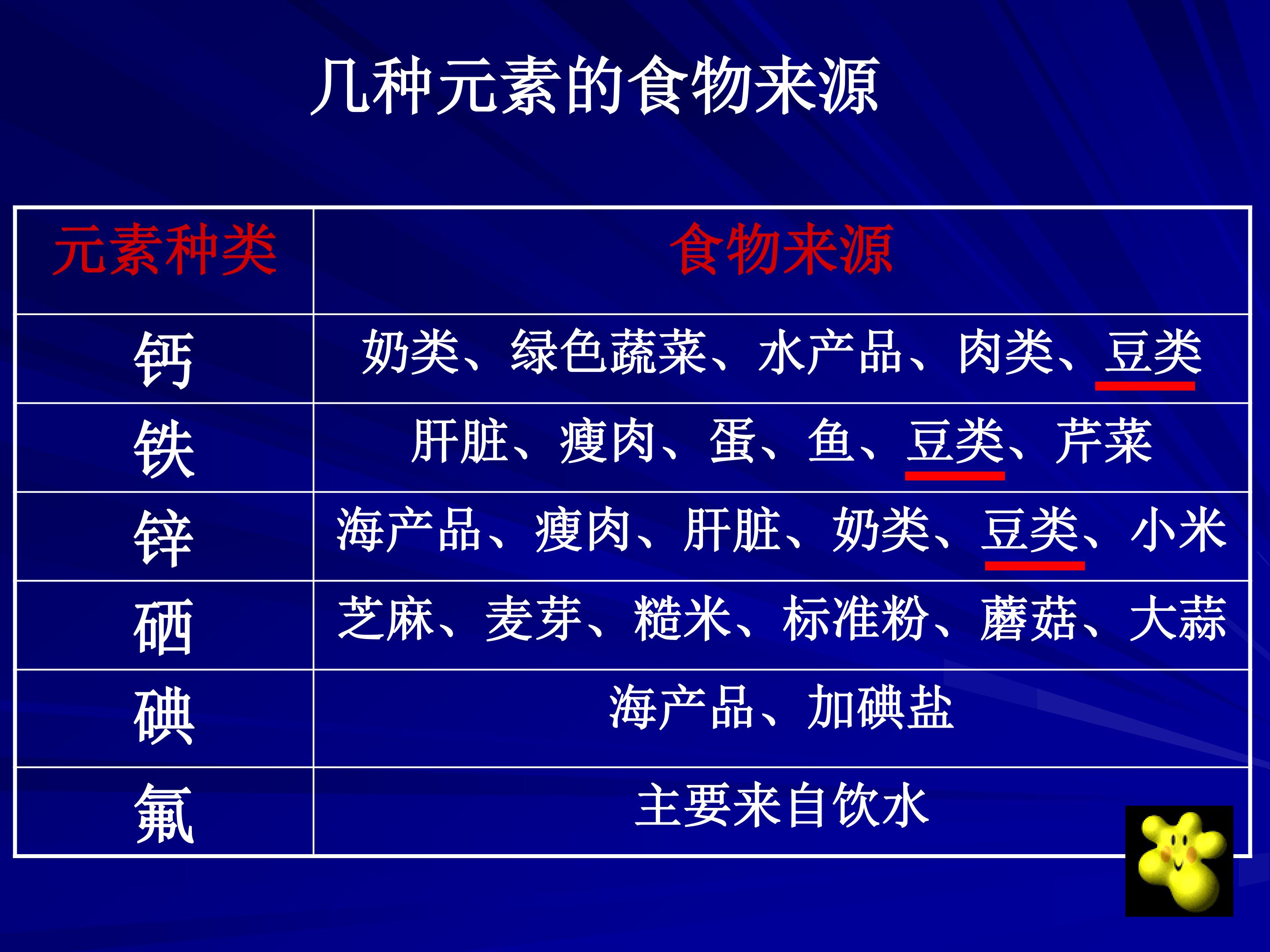 几种元素的食物来源

| 元素种类 | 食物来源 |
|---|---|
| 钙 | 奶类、绿色蔬菜、水产品、肉类、豆类 |
| 铁 | 肝脏、瘦肉、蛋、鱼、豆类、芹菜 |
| 锌 | 海产品、瘦肉、肝脏、奶类、豆类、小米 |
| 硒 | 芝麻、麦芽、糙米、标准粉、蘑菇、大蒜 |
| 碘 | 海产品、加碘盐 |
| 氟 | 主要来自饮水 |